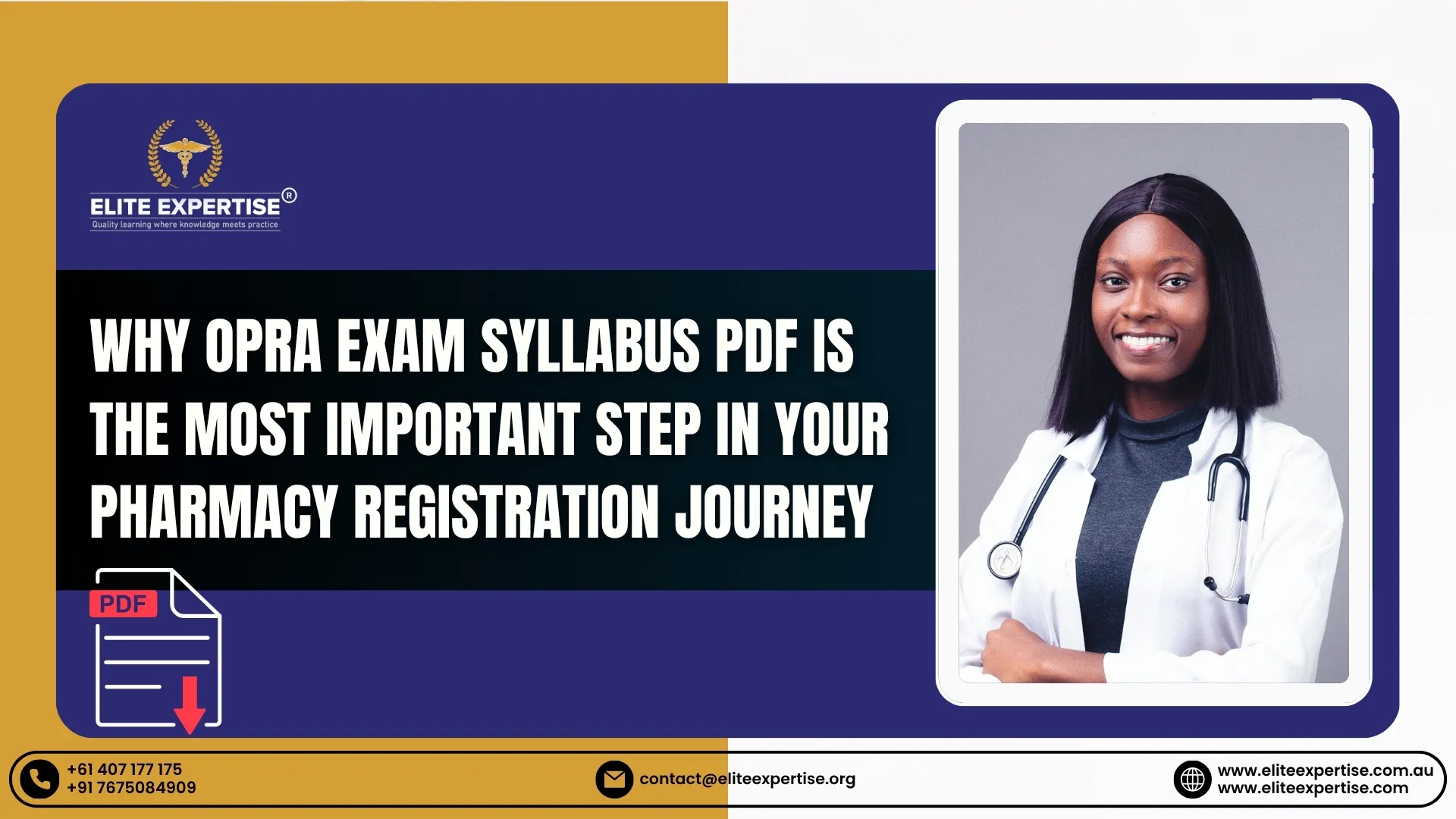 ELITE EXPERTISE®
Quality learning where knowledge meets practice

WHY OPRA EXAM SYLLABUS PDF IS THE MOST IMPORTANT STEP IN YOUR PHARMACY REGISTRATION JOURNEY

PDF

+61 407 177 175
+91 7675084909

contact@eliteexpertise.org

www.eliteexpertise.com.au
www.eliteexpertise.com